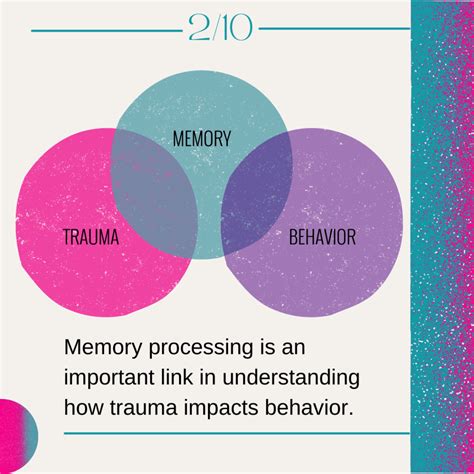 2/10

MEMORY

TRAUMA

BEHAVIOR

Memory processing is an important link in understanding how trauma impacts behavior.